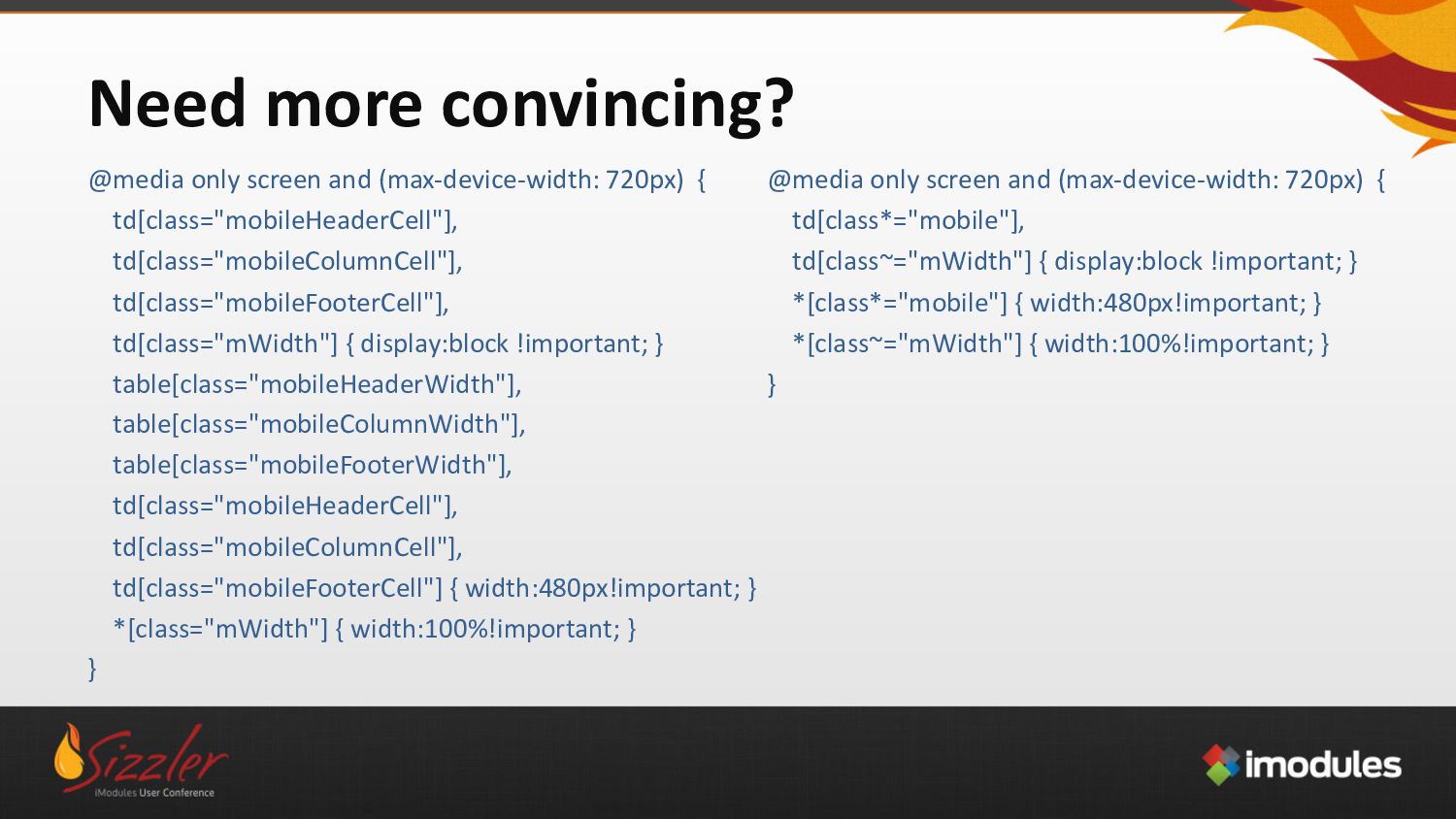 Need more convincing?

@media only screen and (max-device-width: 720px) {
td[class="mobileHeaderCell"],
td[class="mobileColumnCell"],
td[class="mobileFooterCell"],
td[class="mWidth"] { display:block !important; }
table[class="mobileHeaderWidth"],
table[class="mobileColumnWidth"],
table[class="mobileFooterWidth"],
td[class="mobileHeaderCell"],
td[class="mobileColumnCell"],
td[class="mobileFooterCell"] { width:480px!important; }
*[class="mWidth"] { width:100%!important; }
}

@media only screen and (max-device-width: 720px) {
td[class*="mobile"],
td[class~="mWidth"] { display:block !important; }
*[class*="mobile"] { width:480px!important; }
*[class~="mWidth"] { width:100%!important; }
}

Sizzler
iModules User Conference

imodules